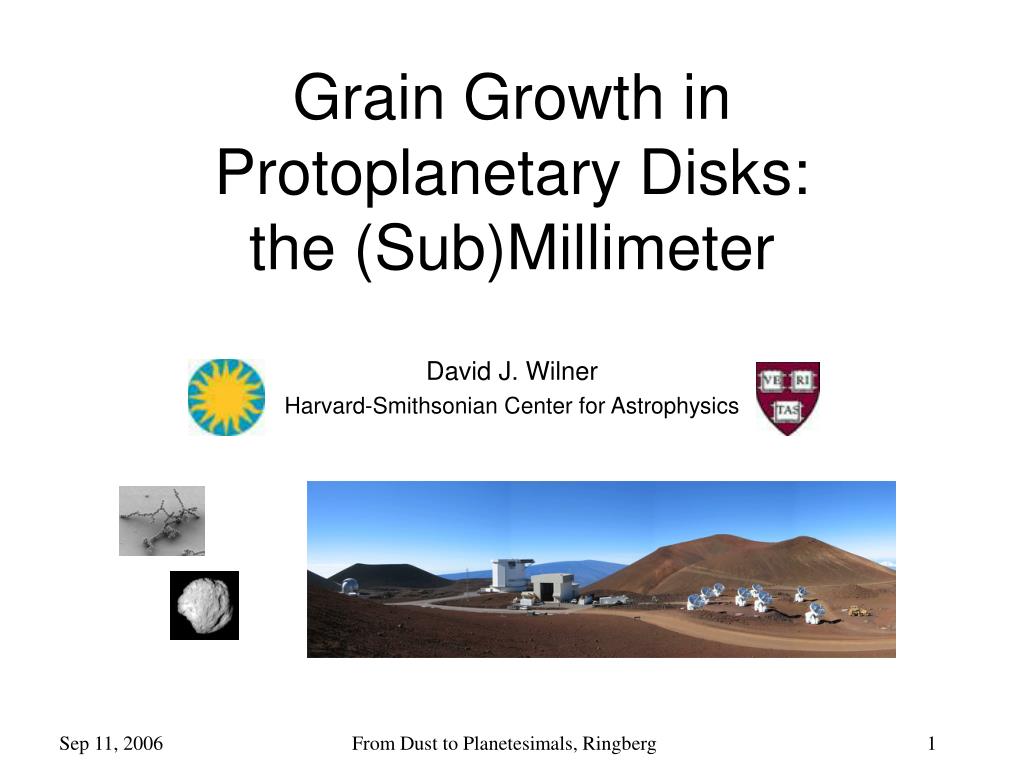 Grain Growth in Protoplanetary Disks: the (Sub)Millimeter

David J. Wilner
Harvard-Smithsonian Center for Astrophysics

VE RI TAS

Sep 11, 2006

From Dust to Planetesimals, Ringberg

1